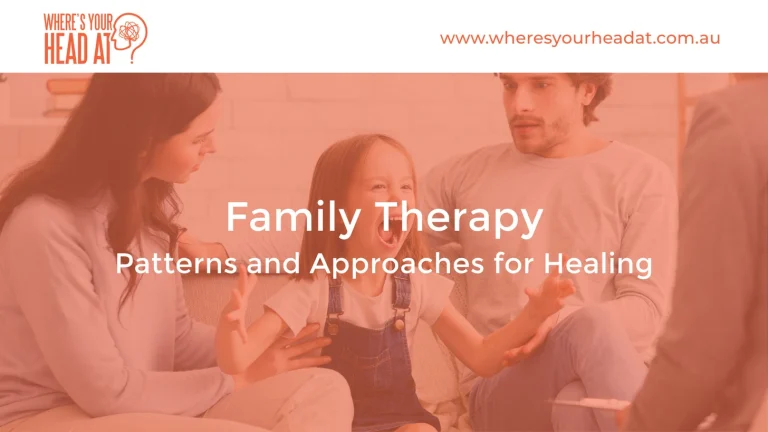 WHERE'S YOUR HEAD AT?

www.wheresyourheadat.com.au

Family Therapy

Patterns and Approaches for Healing